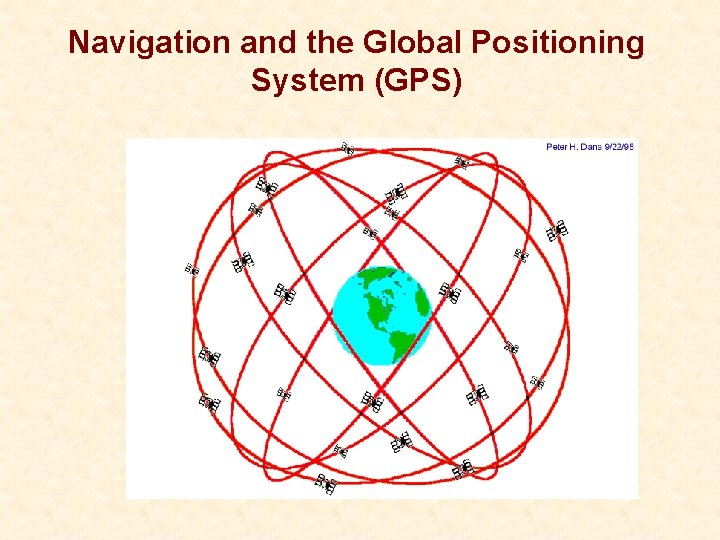 Navigation and the Global Positioning System (GPS)

Peter H. Dana 9/22/95